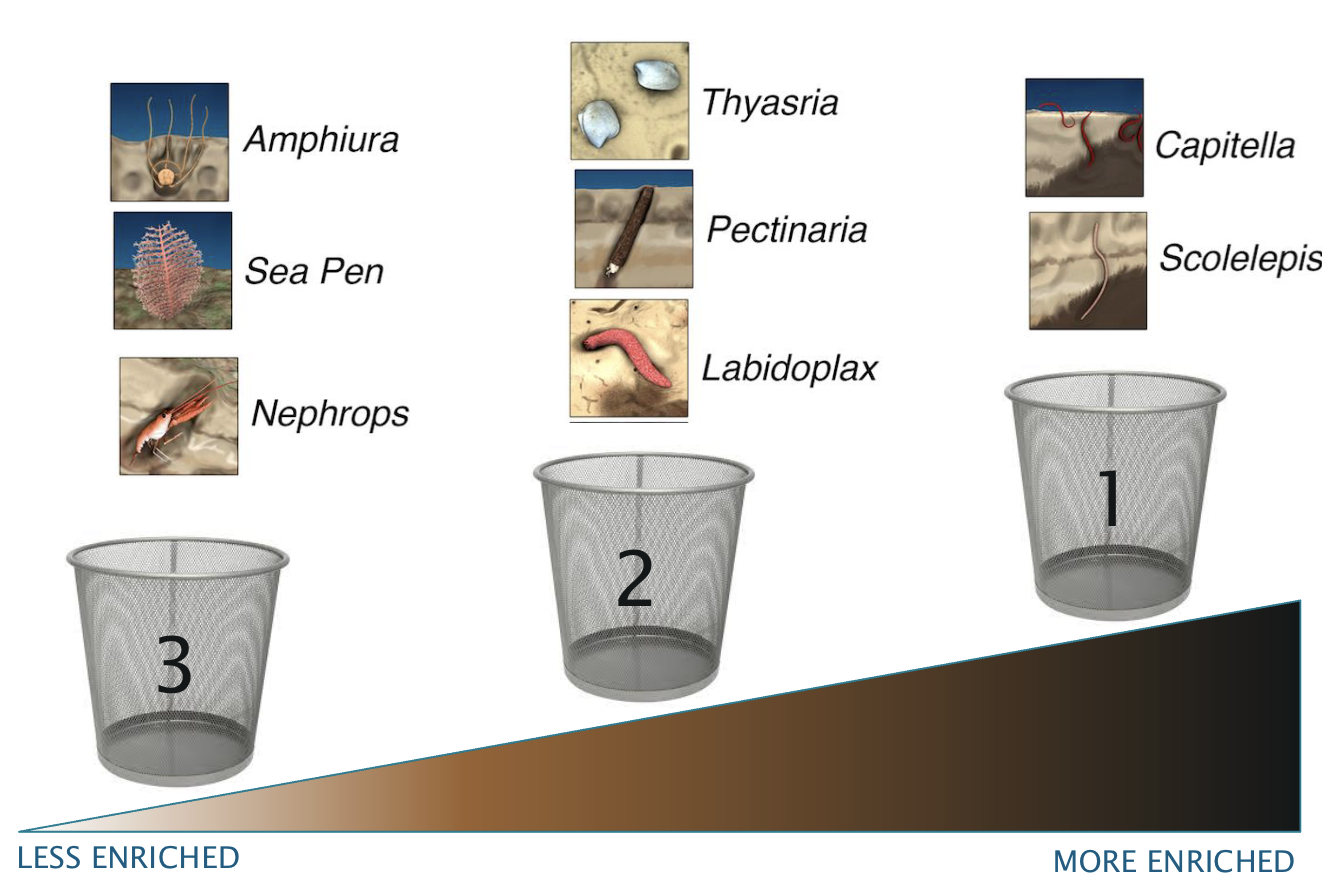 Amphiura

Sea Pen

Nephrops

3

Thyasria

Pectinaria

Labidoplax

2

Capitella

Scolelepis

1

LESS ENRICHED

MORE ENRICHED